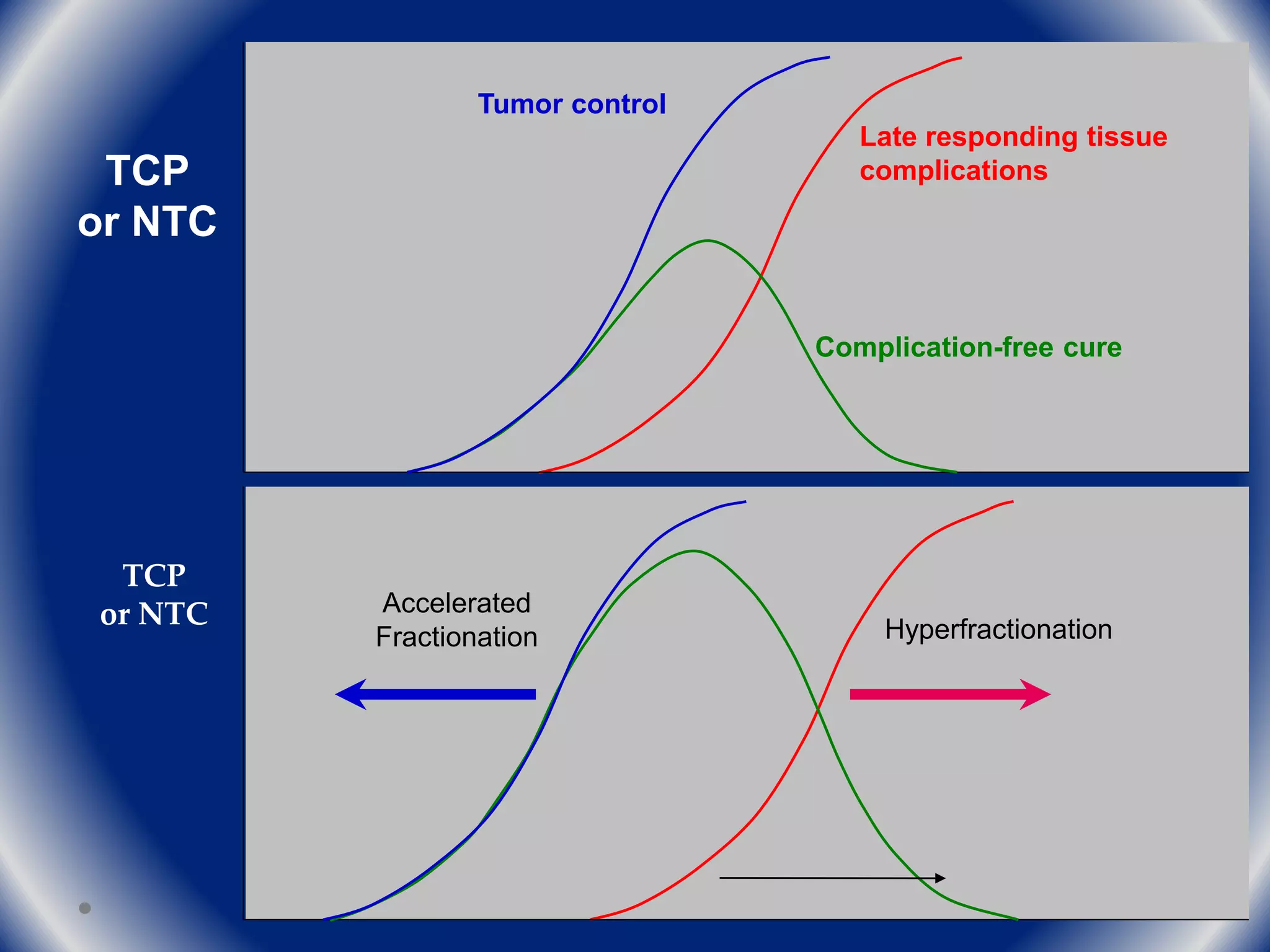 TCP
or NTC

Tumor control

Late responding tissue complications

Complication-free cure

TCP
or NTC

Accelerated Fractionation

Hyperfractionation